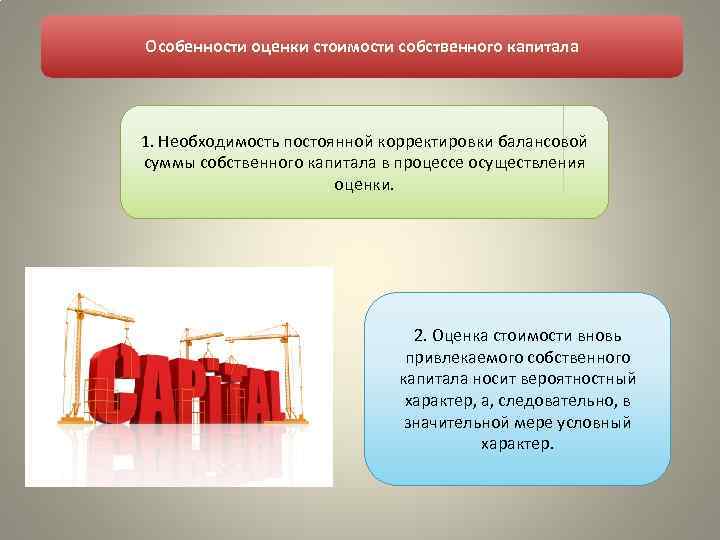 Особенности оценки стоимости собственного капитала

1. Необходимость постоянной корректировки балансовой суммы собственного капитала в процессе осуществления оценки.

CAPITAL

2. Оценка стоимости вновь привлекаемого собственного капитала носит вероятностный характер, а, следовательно, в значительной мере условный характер.